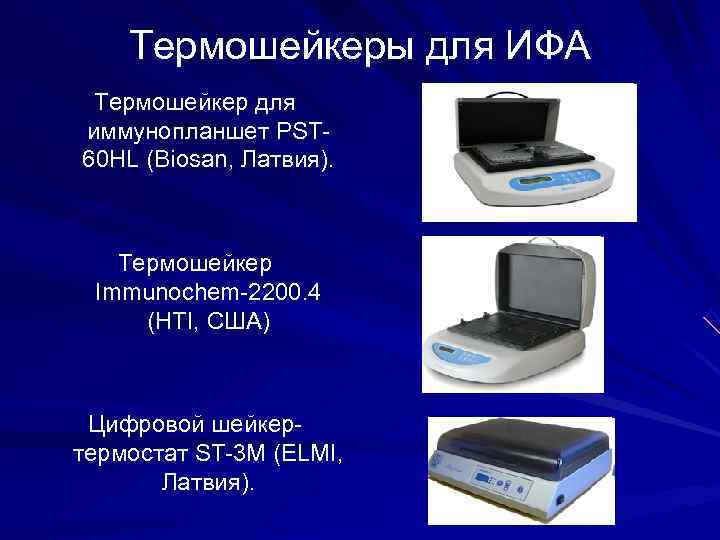 Термошейкеры для ИФА

Термошейкер для иммунопланшет PST-60HL (Biosan, Латвия).

Термошейкер Immunochem-2200.4 (HTI, США)

Цифровой шейкер-термостат ST-3M (ELMI, Латвия).